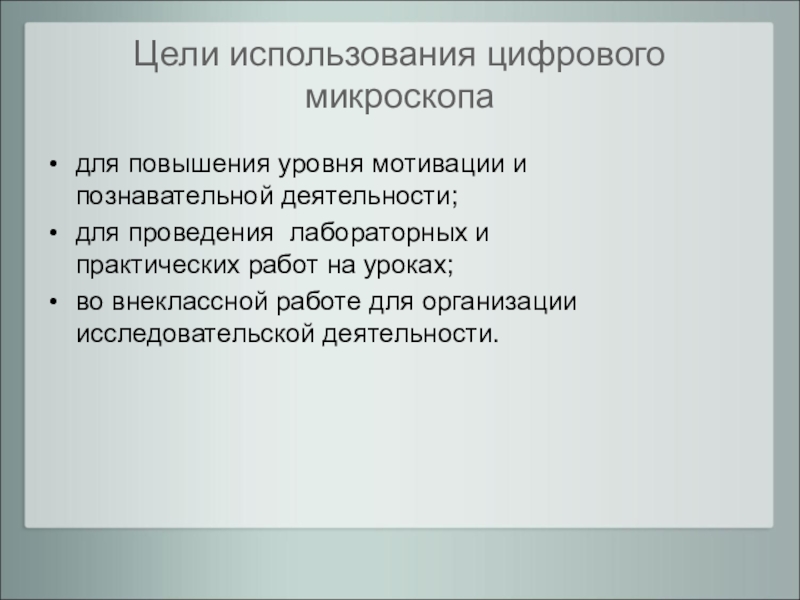 Цели использования цифрового микроскопа

• для повышения уровня мотивации и познавательной деятельности;
• для проведения лабораторных и практических работ на уроках;
• во внеклассной работе для организации исследовательской деятельности.